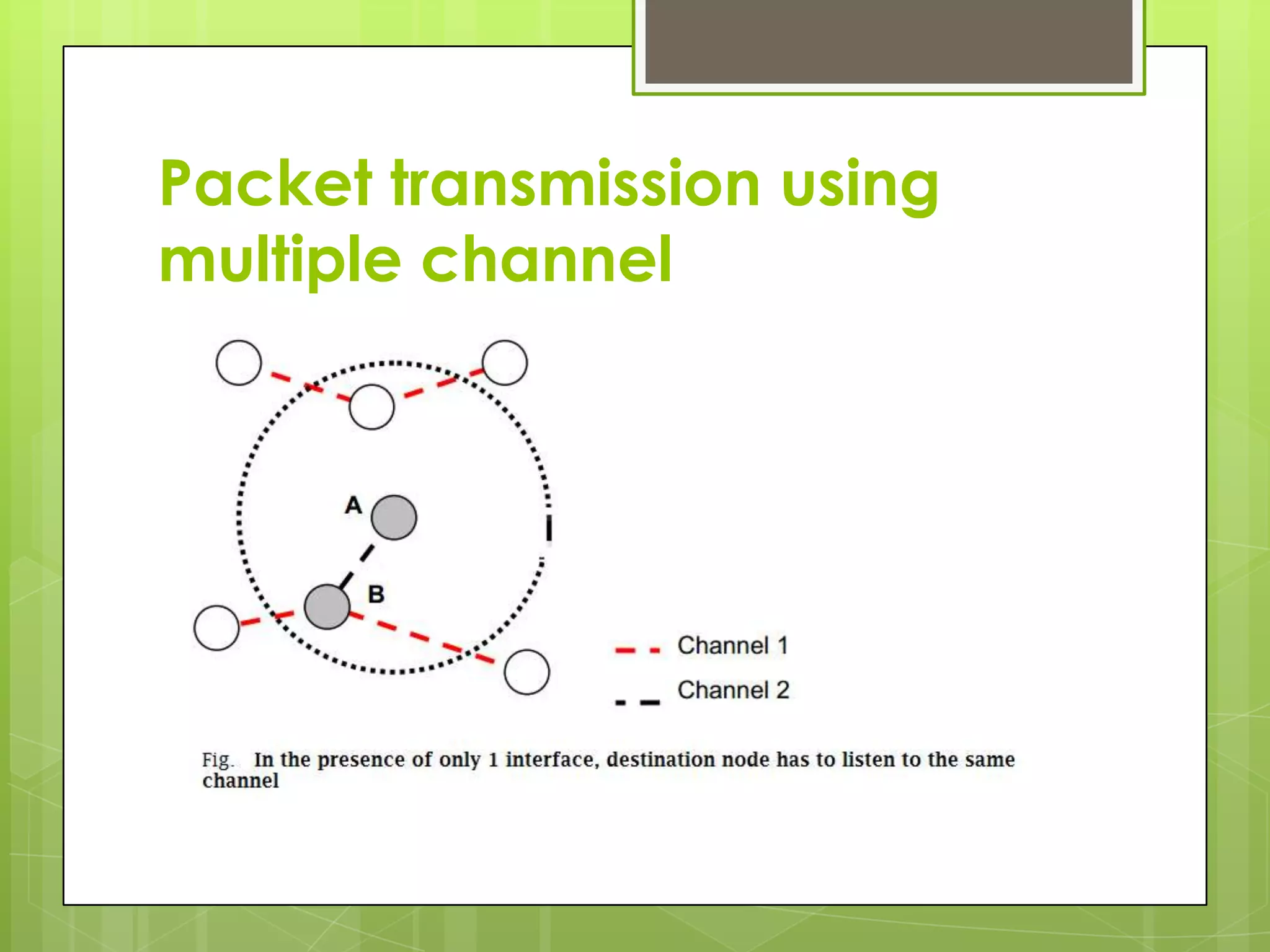 Packet transmission using multiple channel

A

B

Channel 1

Channel 2

Fig. In the presence of only 1 interface, destination node has to listen to the same channel